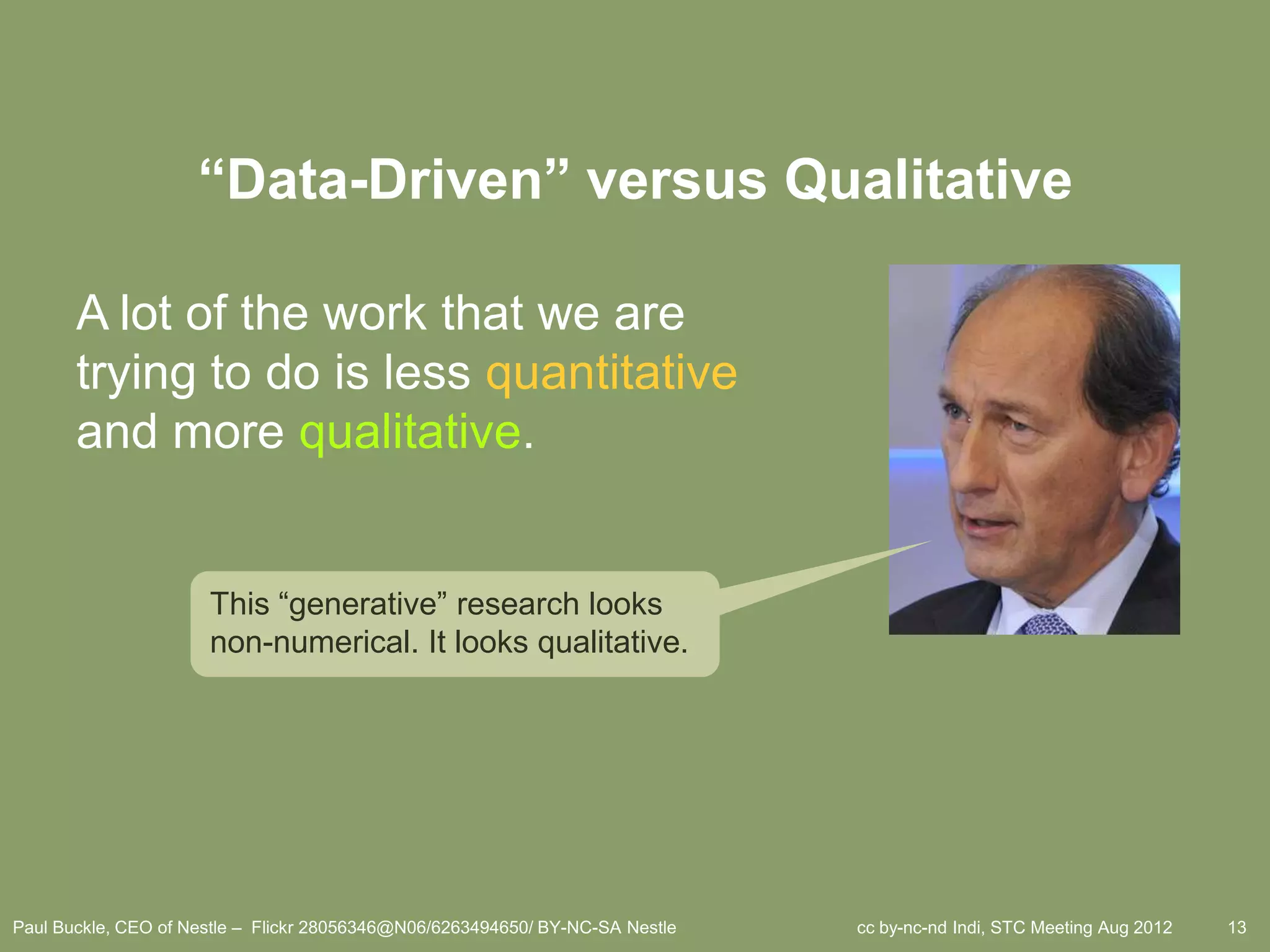 “Data-Driven” versus Qualitative

A lot of the work that we are trying to do is less quantitative and more qualitative.

This “generative” research looks non-numerical. It looks qualitative.

Paul Buckle, CEO of Nestle – Flickr 28056346@N06/6263494650/ BY-NC-SA Nestle

cc by-nc-nd Indi, STC Meeting Aug 2012

13